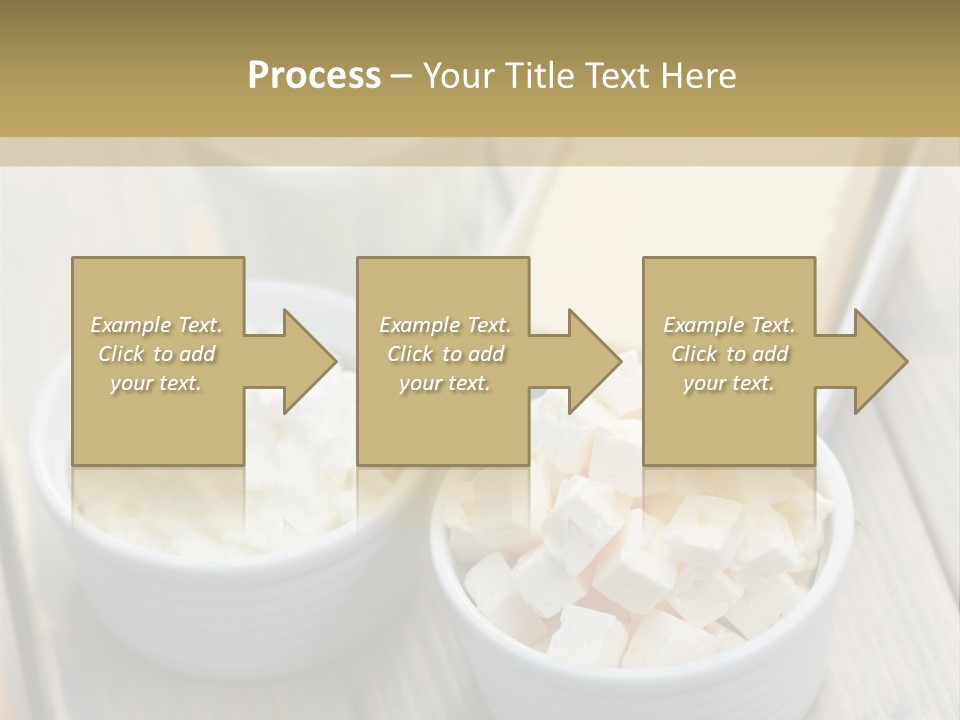 Process – Your Title Text Here

Example Text. Click to add your text.

Example Text. Click to add your text.

Example Text. Click to add your text.